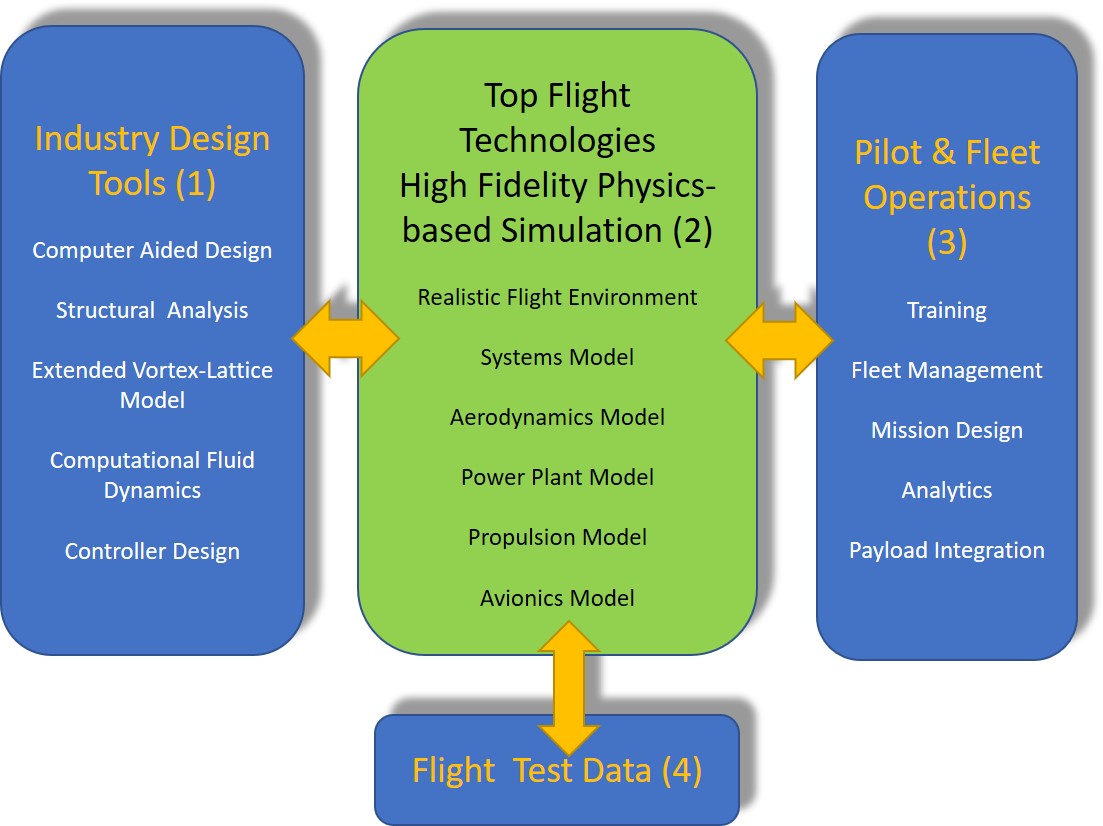 Industry Design Tools (1)

Computer Aided Design

Structural Analysis

Extended Vortex-Lattice Model

Computational Fluid Dynamics

Controller Design

Top Flight Technologies High Fidelity Physics-based Simulation (2)

Realistic Flight Environment

Systems Model

Aerodynamics Model

Power Plant Model

Propulsion Model

Avionics Model

Pilot & Fleet Operations (3)

Training

Fleet Management

Mission Design

Analytics

Payload Integration

Flight Test Data (4)